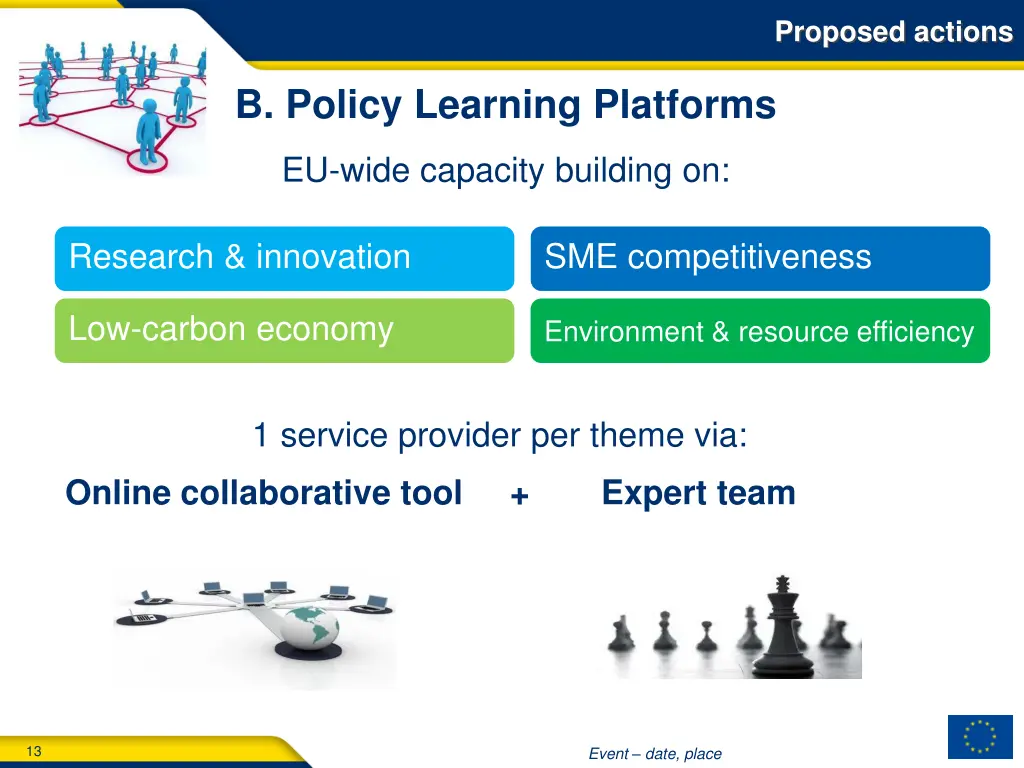 Proposed actions

B. Policy Learning Platforms

EU-wide capacity building on:

Research & innovation

SME competitiveness

Low-carbon economy

Environment & resource efficiency

1 service provider per theme via:

Online collaborative tool + Expert team

13

Event – date, place